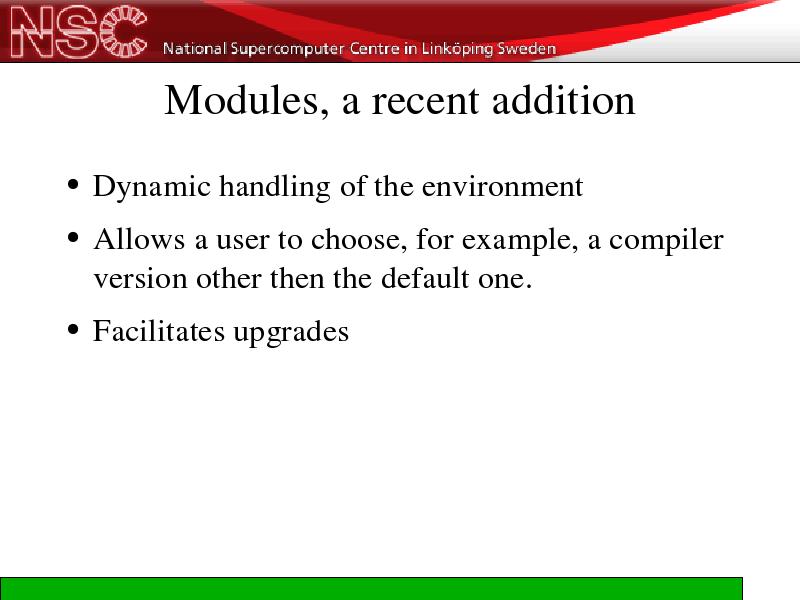 NSC National Supercomputer Centre in Linköping Sweden

Modules, a recent addition

• Dynamic handling of the environment

• Allows a user to choose, for example, a compiler version other then the default one.

• Facilitates upgrades